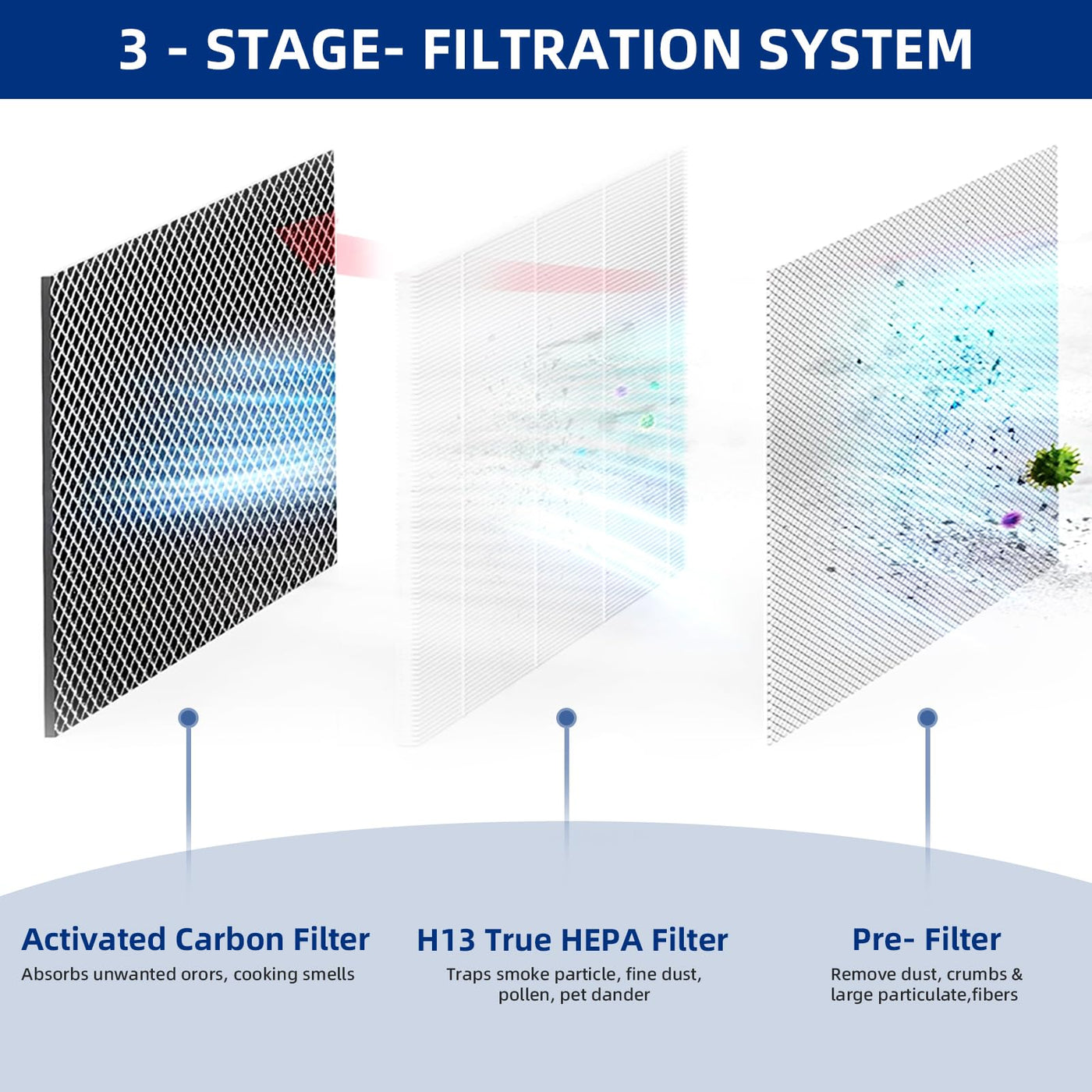 3 - STAGE- FILTRATION SYSTEM

Activated Carbon Filter
Absorbs unwanted orors, cooking smells

H13 True HEPA Filter
Traps smoke particle, fine dust, pollen, pet dander

Pre- Filter
Remove dust, crumbs & large particulate,fibers